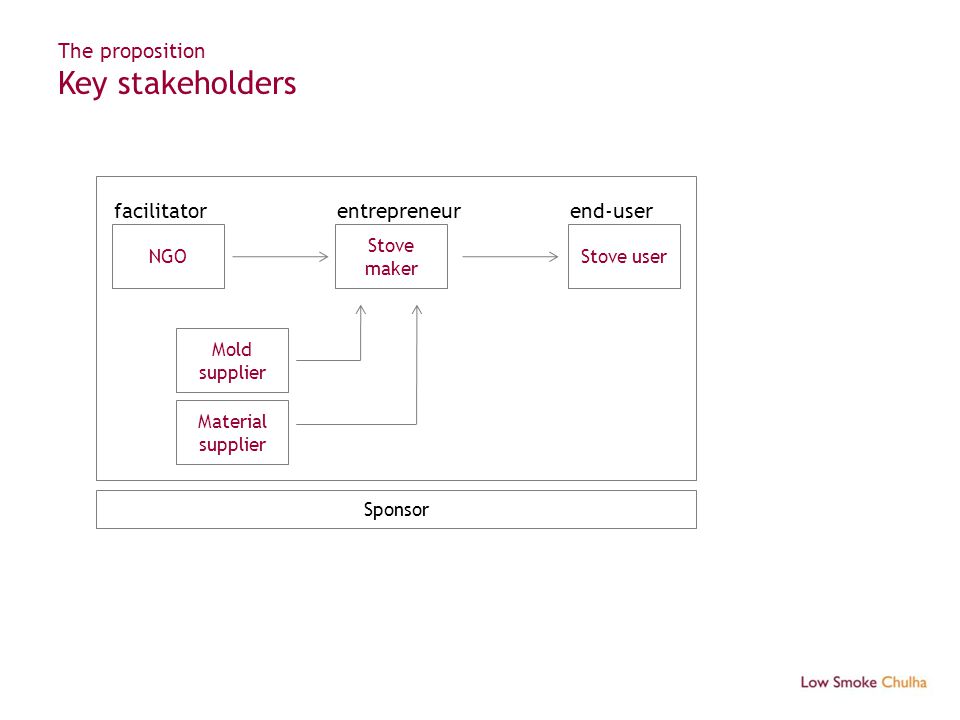 The proposition
Key stakeholders

facilitator
NGO

entrepreneur
Stove maker

end-user
Stove user

Mold supplier

Material supplier

Sponsor

Low Smoke Chulha